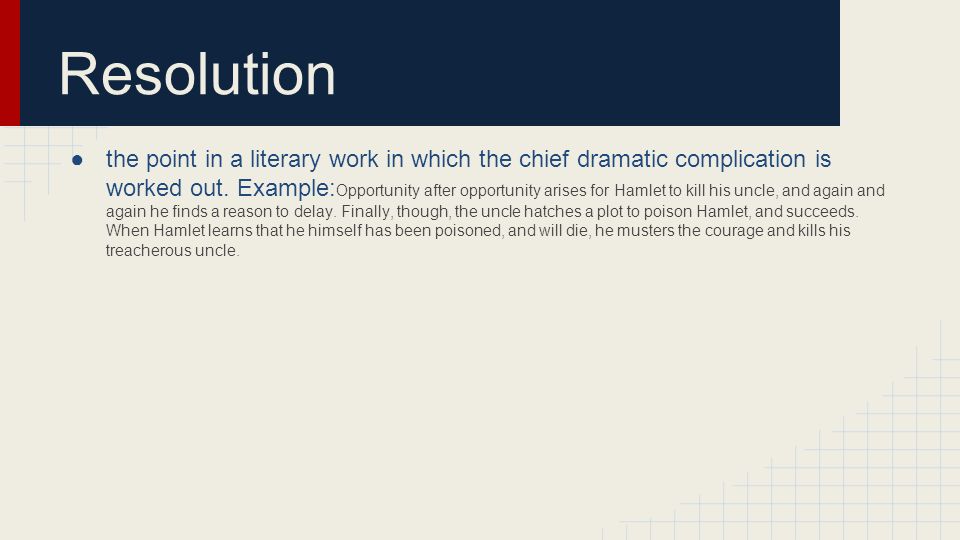 Resolution

● the point in a literary work in which the chief dramatic complication is worked out. Example:Opportunity after opportunity arises for Hamlet to kill his uncle, and again and again he finds a reason to delay. Finally, though, the uncle hatches a plot to poison Hamlet, and succeeds. When Hamlet learns that he himself has been poisoned, and will die, he musters the courage and kills his treacherous uncle.